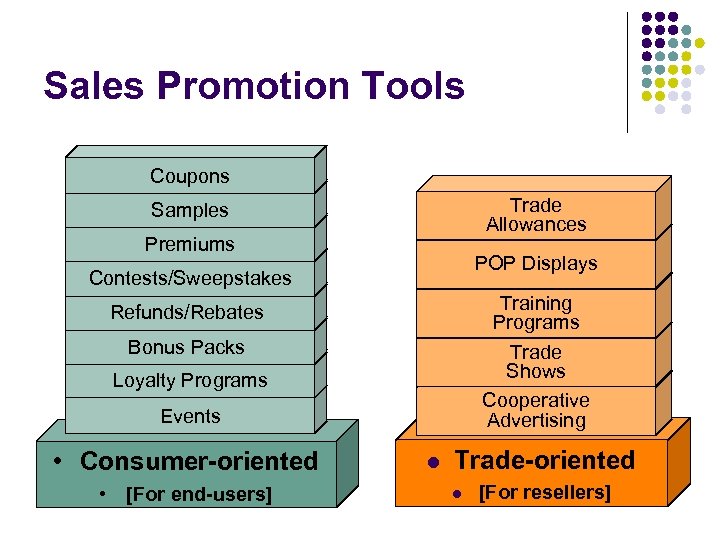 Sales Promotion Tools

Coupons
Samples
Premiums
Contests/Sweepstakes
Refunds/Rebates
Bonus Packs
Loyalty Programs
Events

• Consumer-oriented
• [For end-users]

Trade Allowances
POP Displays
Training Programs
Trade Shows
Cooperative Advertising

• Trade-oriented
• [For resellers]